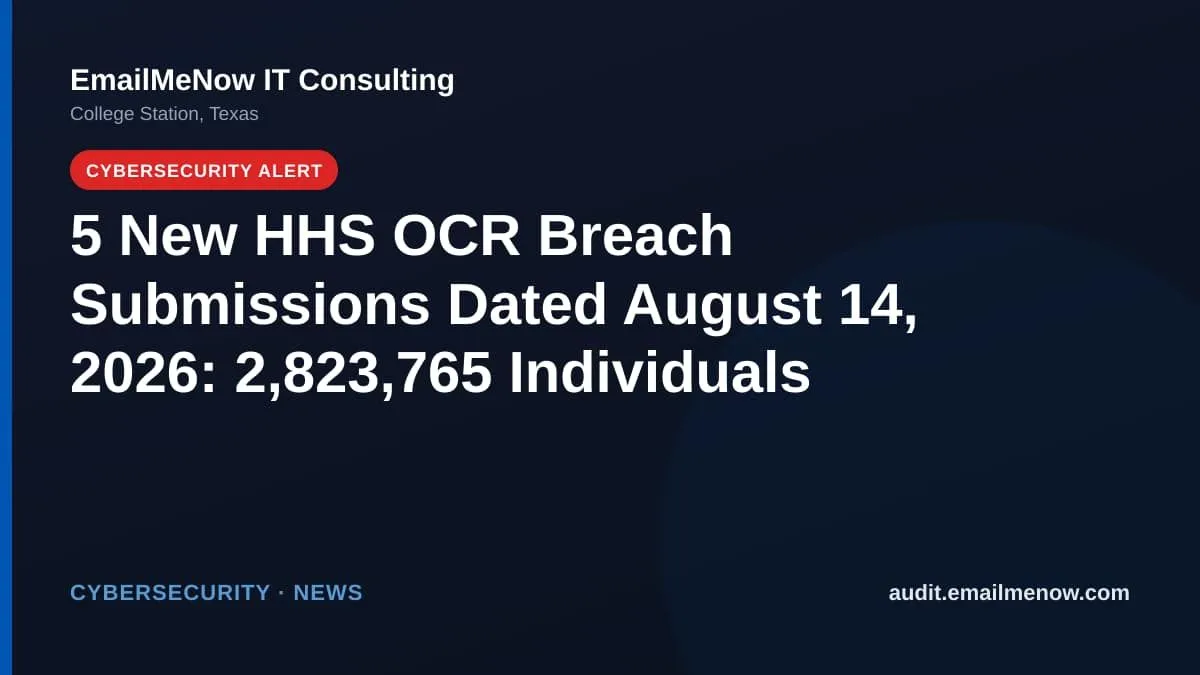 EmailMeNow IT Consulting
College Station, Texas

CYBERSECURITY ALERT

5 New HHS OCR Breach Submissions Dated August 14, 2026: 2,823,765 Individuals

CYBERSECURITY · NEWS

audit.emailmenow.com